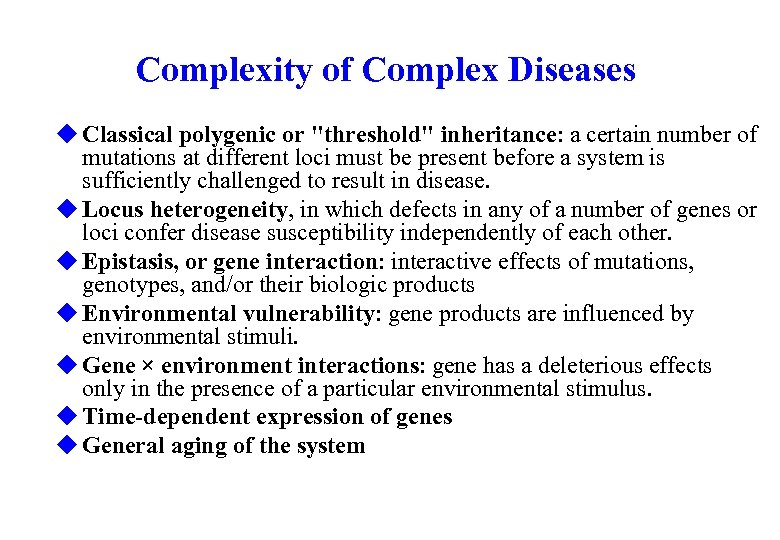 Complexity of Complex Diseases

◆ Classical polygenic or "threshold" inheritance: a certain number of mutations at different loci must be present before a system is sufficiently challenged to result in disease.

◆ Locus heterogeneity, in which defects in any of a number of genes or loci confer disease susceptibility independently of each other.

◆ Epistasis, or gene interaction: interactive effects of mutations, genotypes, and/or their biologic products

◆ Environmental vulnerability: gene products are influenced by environmental stimuli.

◆ Gene × environment interactions: gene has a deleterious effects only in the presence of a particular environmental stimulus.

◆ Time-dependent expression of genes

◆ General aging of the system